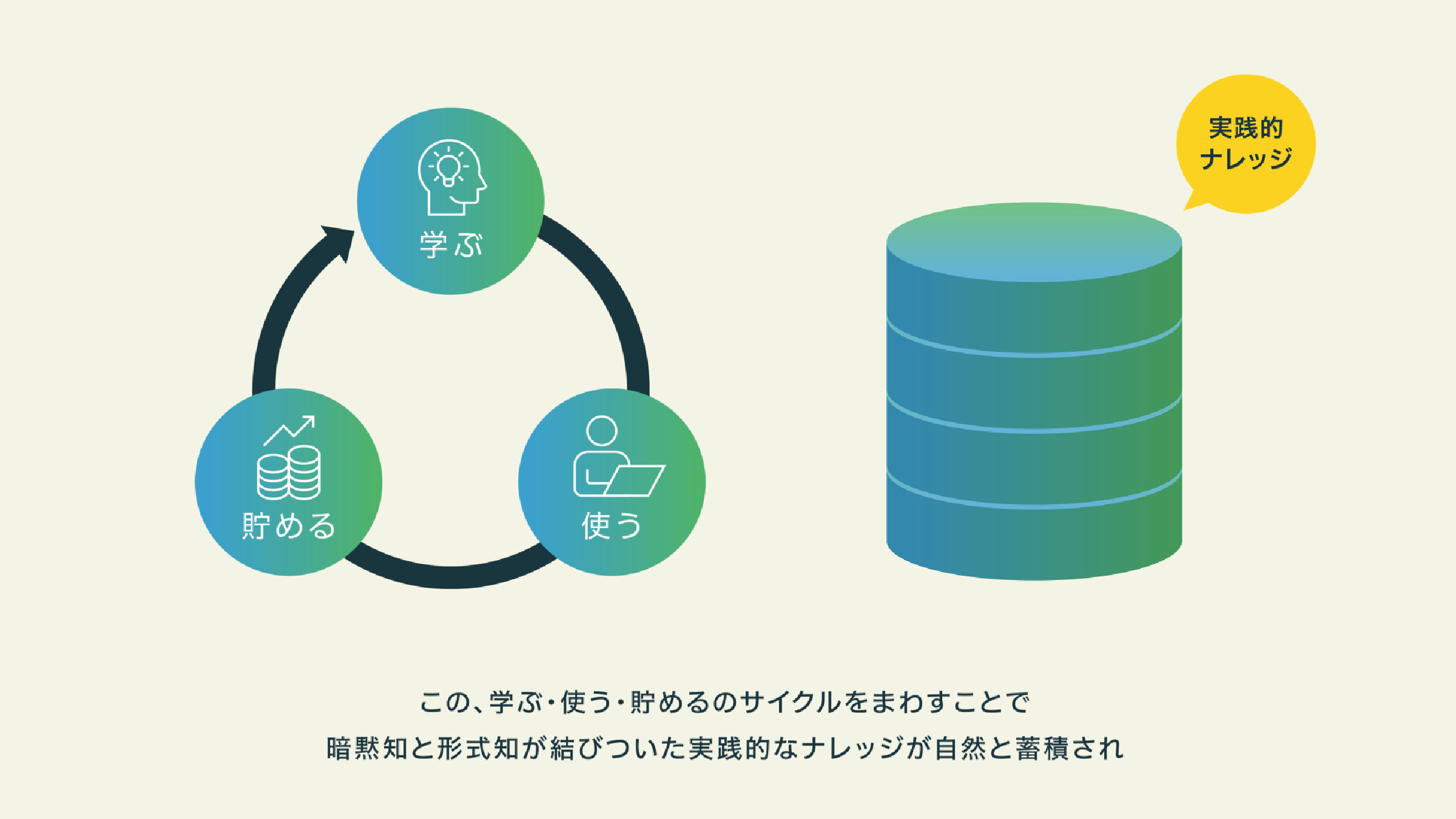 学ぶ

貯める

使う

実践的
ナレッジ

この、学ぶ・使う・貯めるのサイクルをまわすことで
暗黙知と形式知が結びついた実践的なナレッジが自然と蓄積され